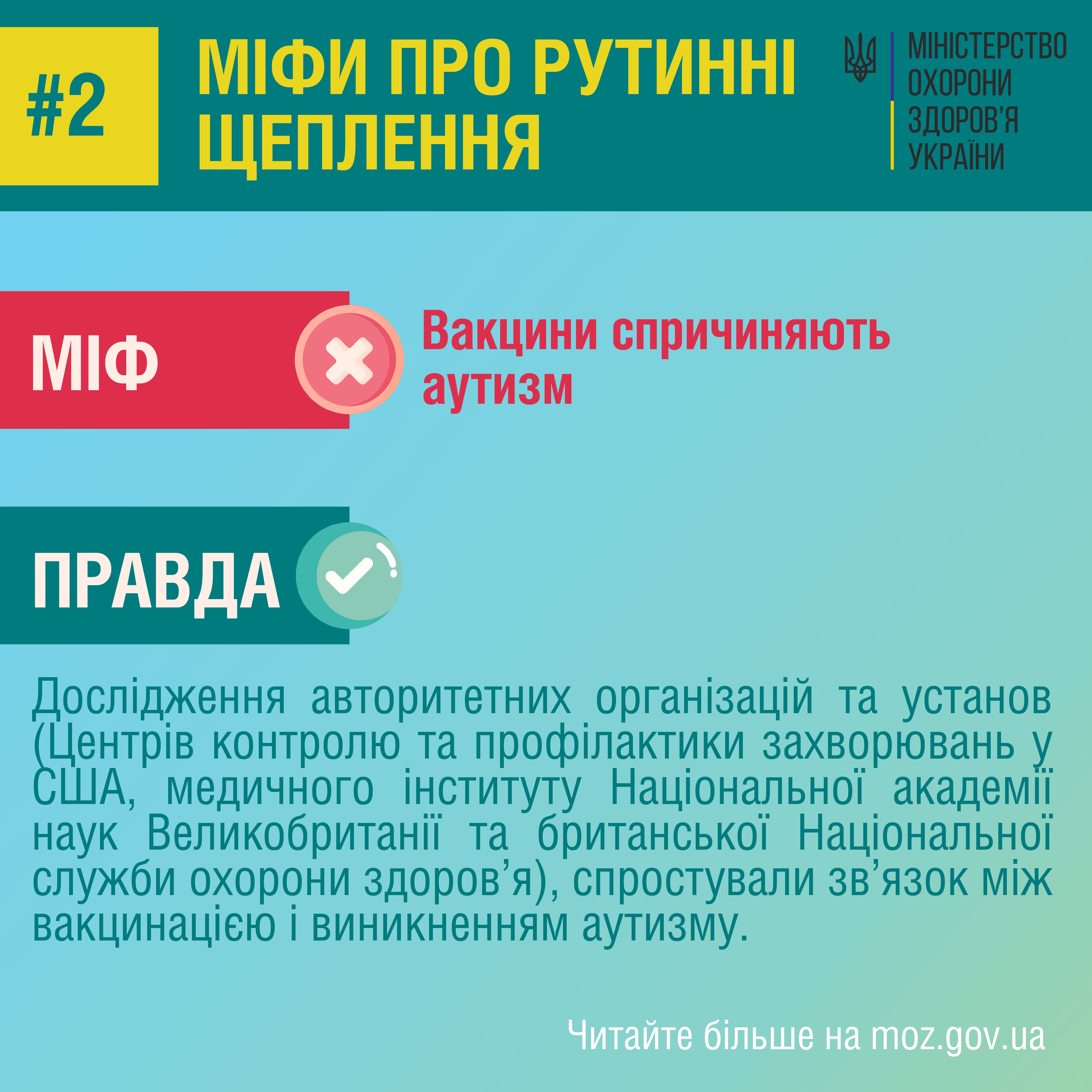 #2

МІФИ ПРО РУТИННІ ЩЕПЛЕННЯ

МІНІСТЕРСТВО ОХОРОНИ ЗДОРОВ'Я УКРАЇНИ

МІФ

Вакцини спричиняють аутизм

ПРАВДА

Дослідження авторитетних організацій та установ (Центрів контролю та профілактики захворювань у США, медичного інституту Національної академії наук Великобританії та британської Національної служби охорони здоров'я), спростували зв'язок між вакцинацією і виникненням аутизму.

Читайте більше на moz.gov.ua